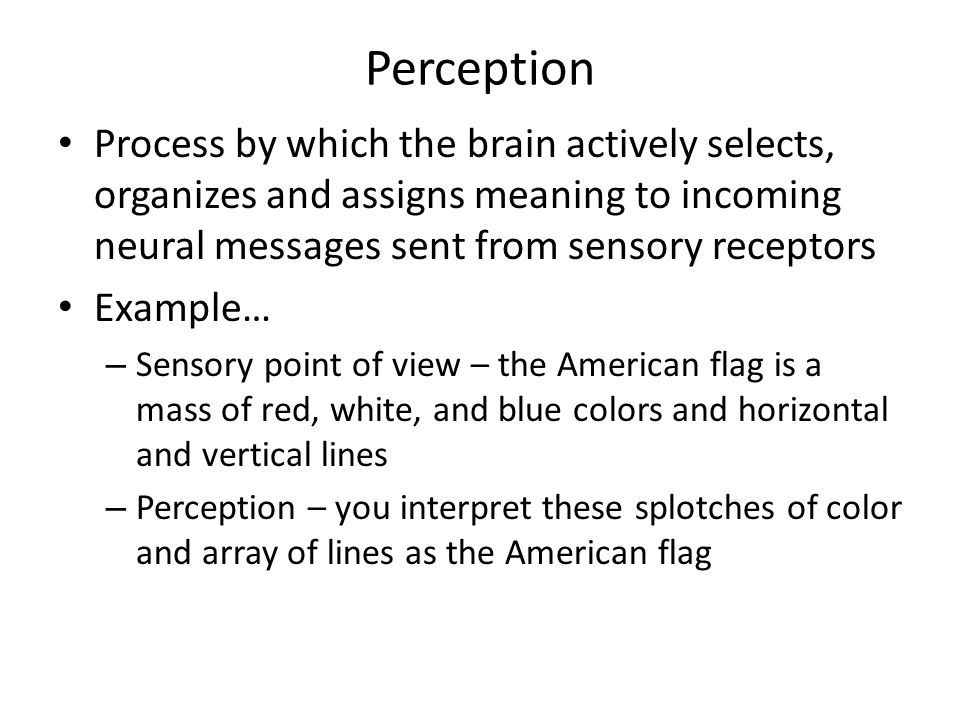 Perception

• Process by which the brain actively selects, organizes and assigns meaning to incoming neural messages sent from sensory receptors

• Example…

– Sensory point of view – the American flag is a mass of red, white, and blue colors and horizontal and vertical lines

– Perception – you interpret these splotches of color and array of lines as the American flag